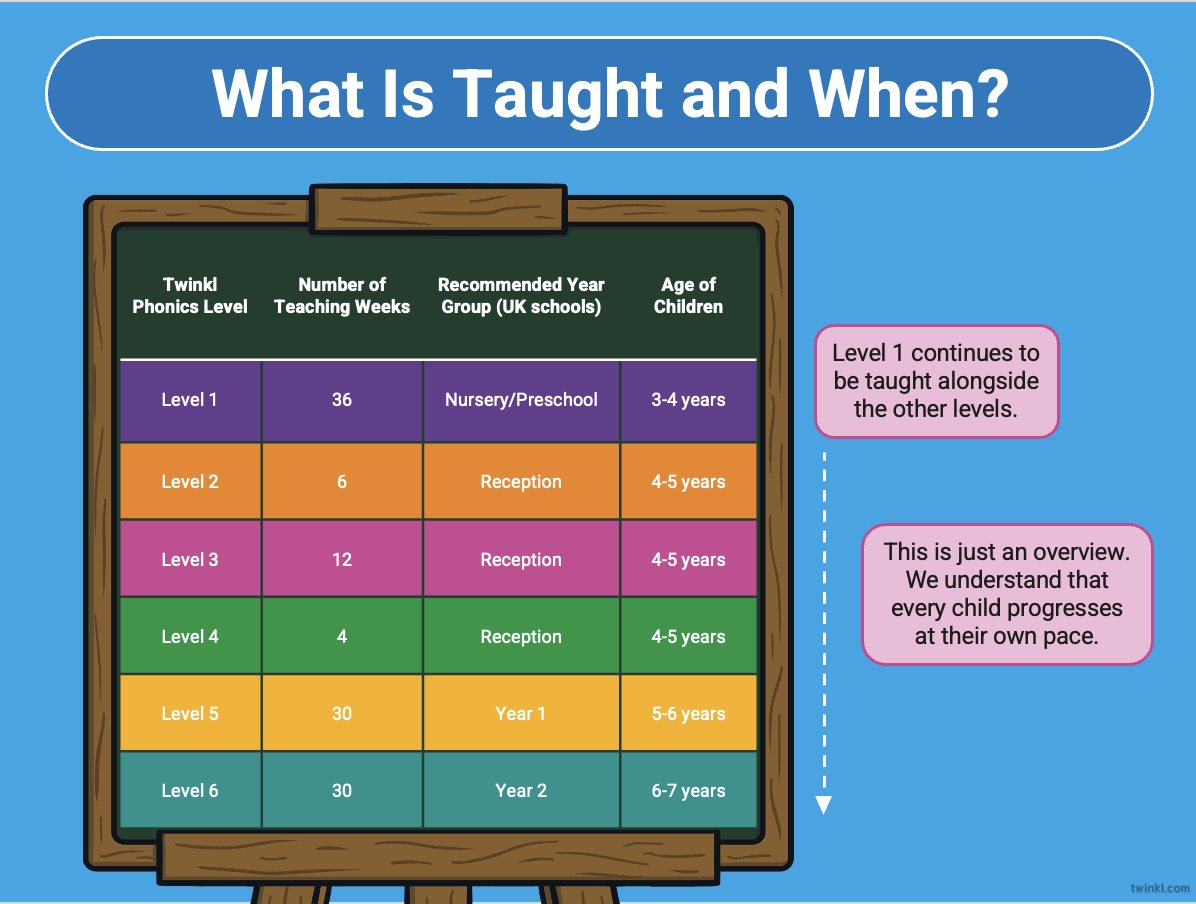 What Is Taught and When?

| Twinkl Phonics Level | Number of Teaching Weeks | Recommended Year Group (UK schools) | Age of Children |
|---|---|---|---|
| Level 1 | 36 | Nursery/Preschool | 3-4 years |
| Level 2 | 6 | Reception | 4-5 years |
| Level 3 | 12 | Reception | 4-5 years |
| Level 4 | 4 | Reception | 4-5 years |
| Level 5 | 30 | Year 1 | 5-6 years |
| Level 6 | 30 | Year 2 | 6-7 years |

Level 1 continues to be taught alongside the other levels.

This is just an overview. We understand that every child progresses at their own pace.

twinkl.com